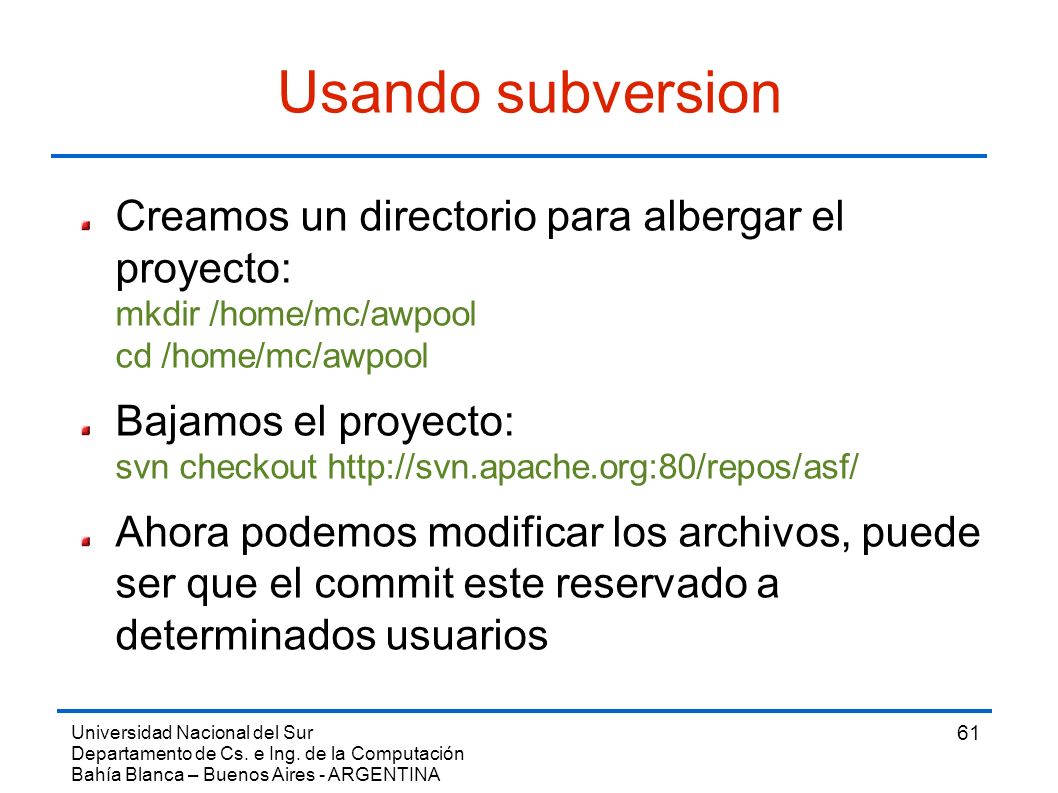 Usando subversion

Creamos un directorio para albergar el proyecto:
mkdir /home/mc/awpool
cd /home/mc/awpool

Bajamos el proyecto:
svn checkout http://svn.apache.org:80/repos/asf/

Ahora podemos modificar los archivos, puede ser que el commit este reservado a determinados usuarios

Universidad Nacional del Sur
Departamento de Cs. e Ing. de la Computación
Bahía Blanca – Buenos Aires - ARGENTINA

61